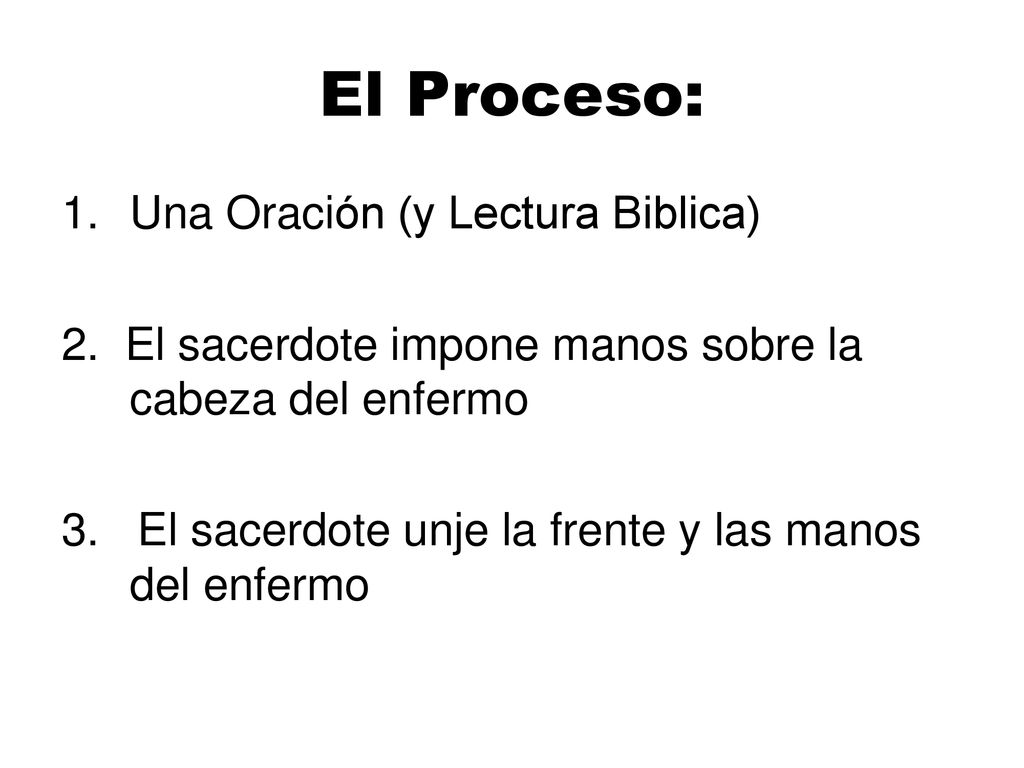 El Proceso:

1. Una Oración (y Lectura Biblica)

2. El sacerdote impone manos sobre la cabeza del enfermo

3. El sacerdote unje la frente y las manos del enfermo